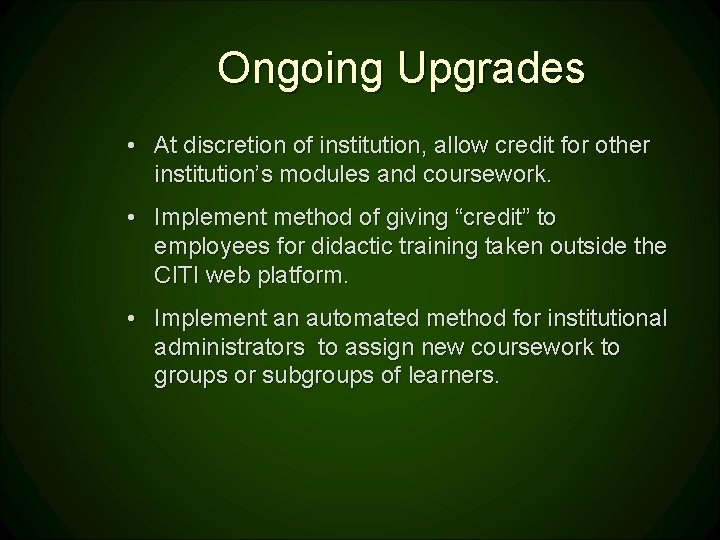 Ongoing Upgrades

• At discretion of institution, allow credit for other institution’s modules and coursework.

• Implement method of giving “credit” to employees for didactic training taken outside the CITI web platform.

• Implement an automated method for institutional administrators to assign new coursework to groups or subgroups of learners.